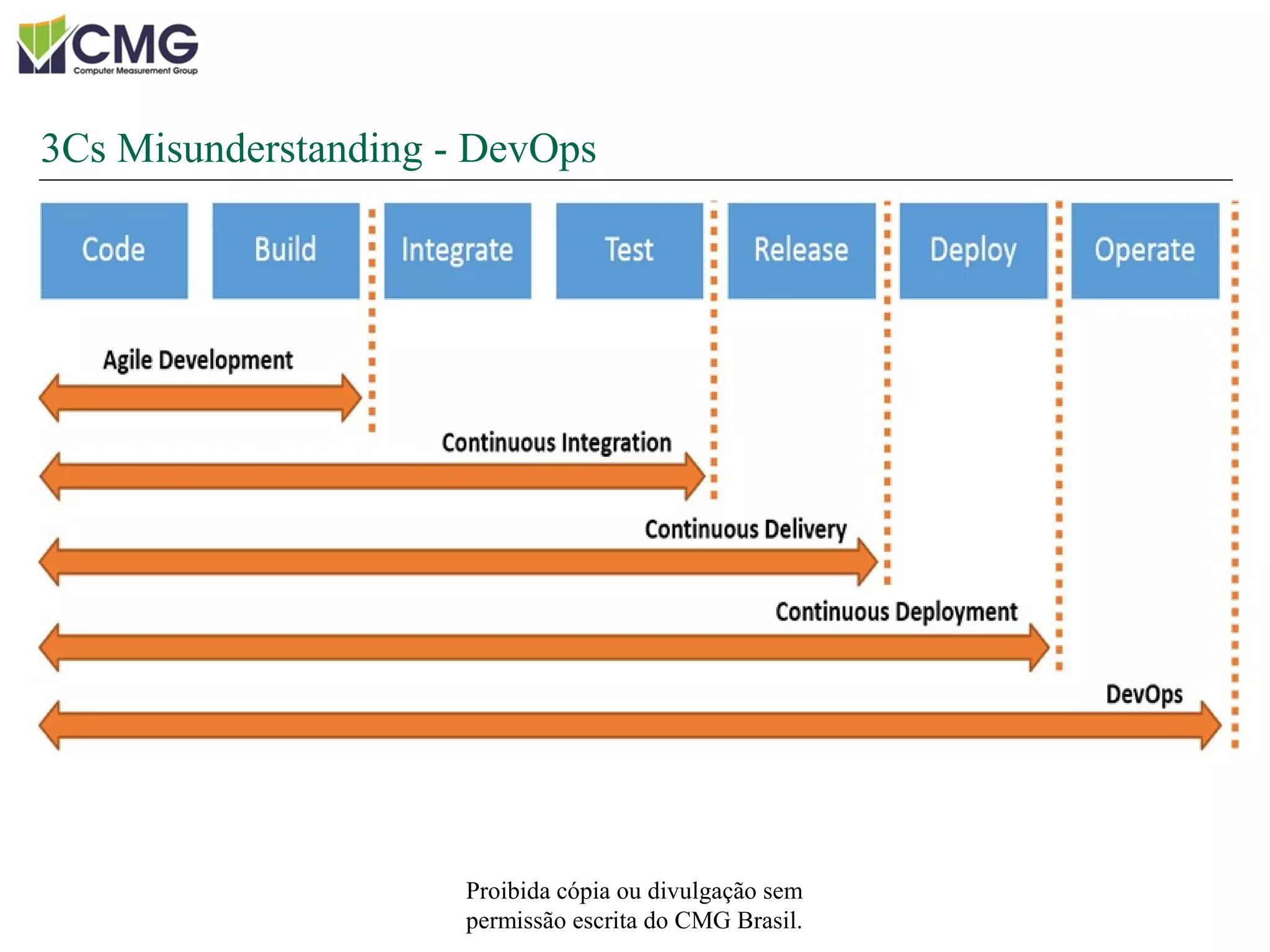 CMG
Computer Measurement Group

3Cs Misunderstanding - DevOps

Code

Build

Integrate

Test

Release

Deploy

Operate

Agile Development

Continuous Integration

Continuous Delivery

Continuous Deployment

DevOps

Proibida cópia ou divulgação sem permissão escrita do CMG Brasil.